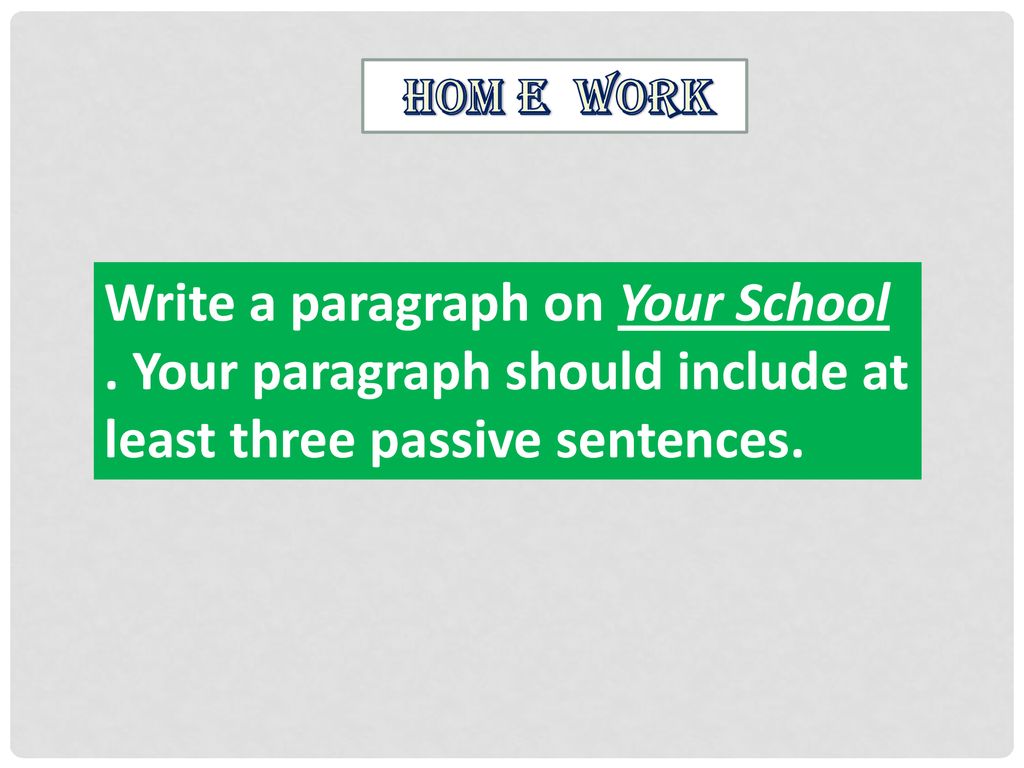 HOM E WORK

Write a paragraph on Your School . Your paragraph should include at least three passive sentences.